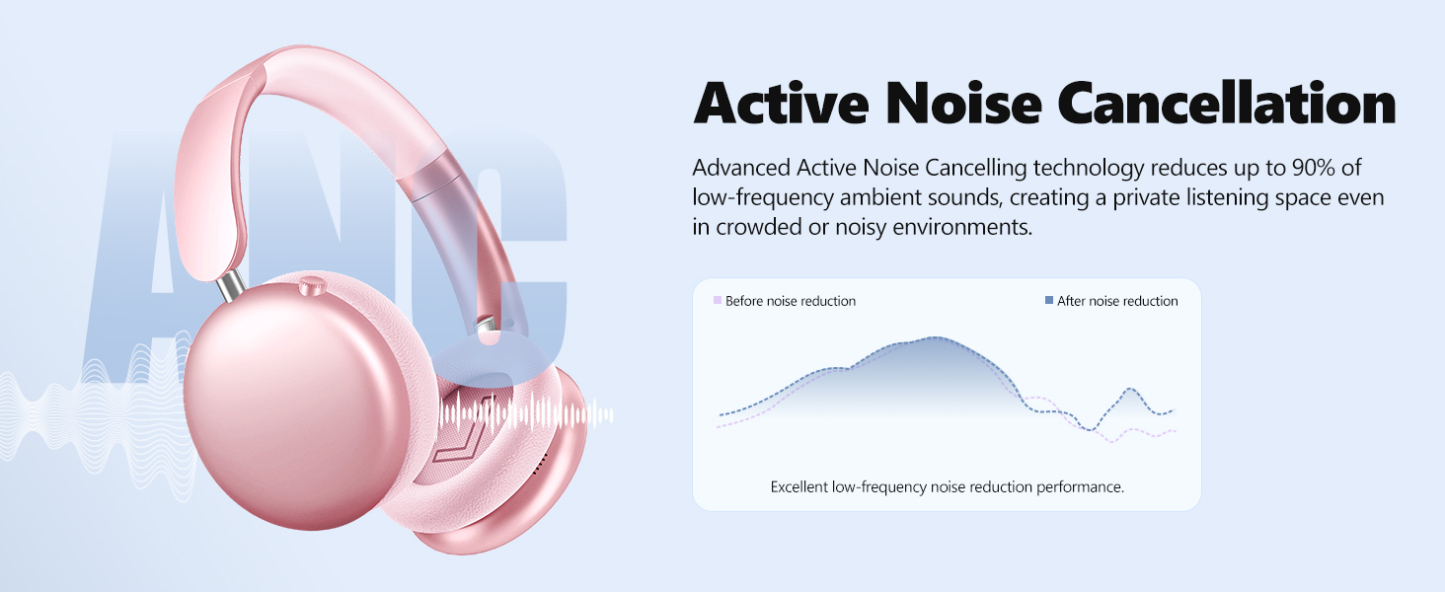 ANC

Active Noise Cancellation

Advanced Active Noise Cancelling technology reduces up to 90% of low-frequency ambient sounds, creating a private listening space even in crowded or noisy environments.

Before noise reduction

After noise reduction

Excellent low-frequency noise reduction performance.